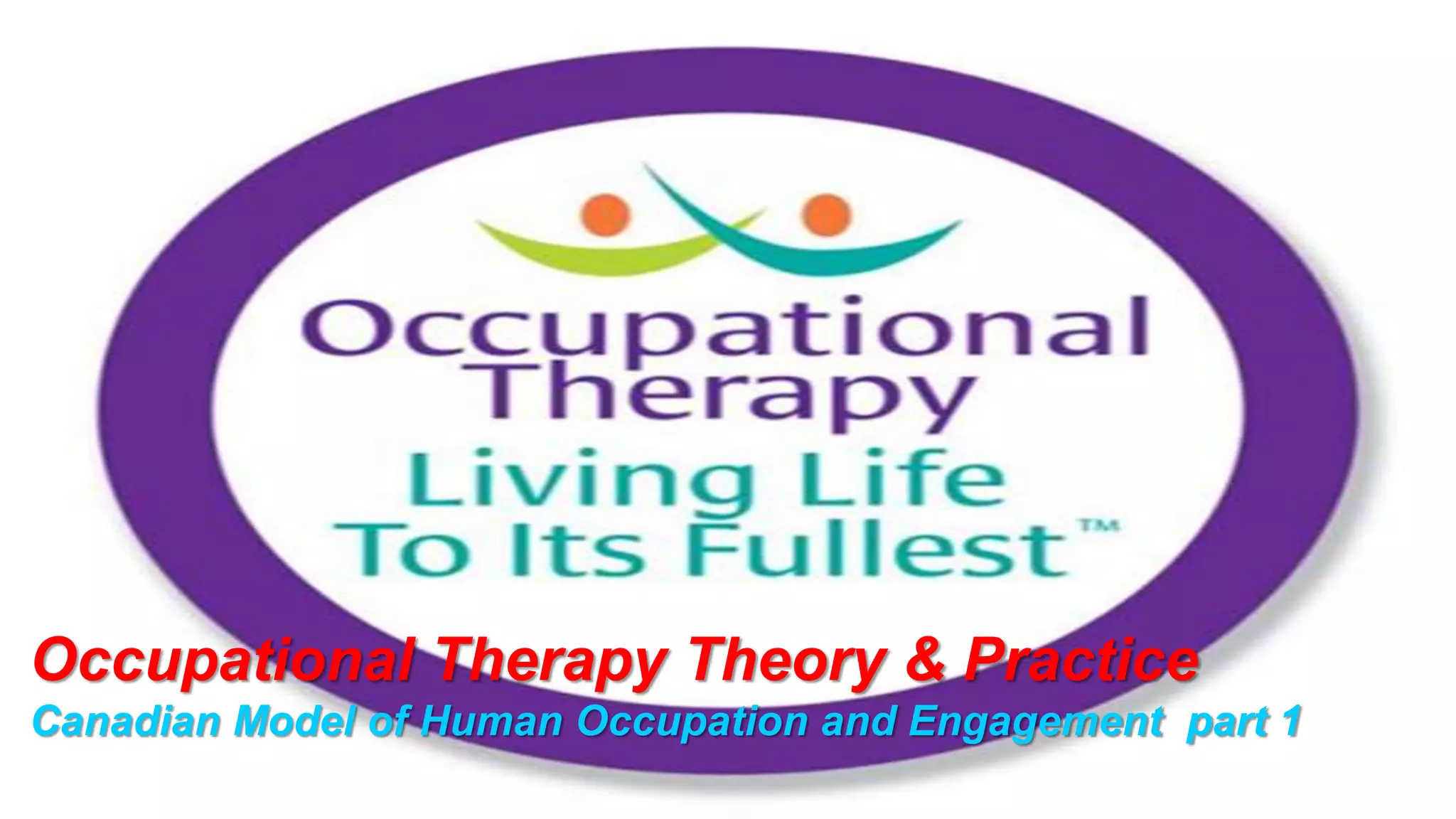 Occupational Therapy

Living Life To Its Fullest™

Occupational Therapy Theory & Practice

Canadian Model of Human Occupation and Engagement part 1